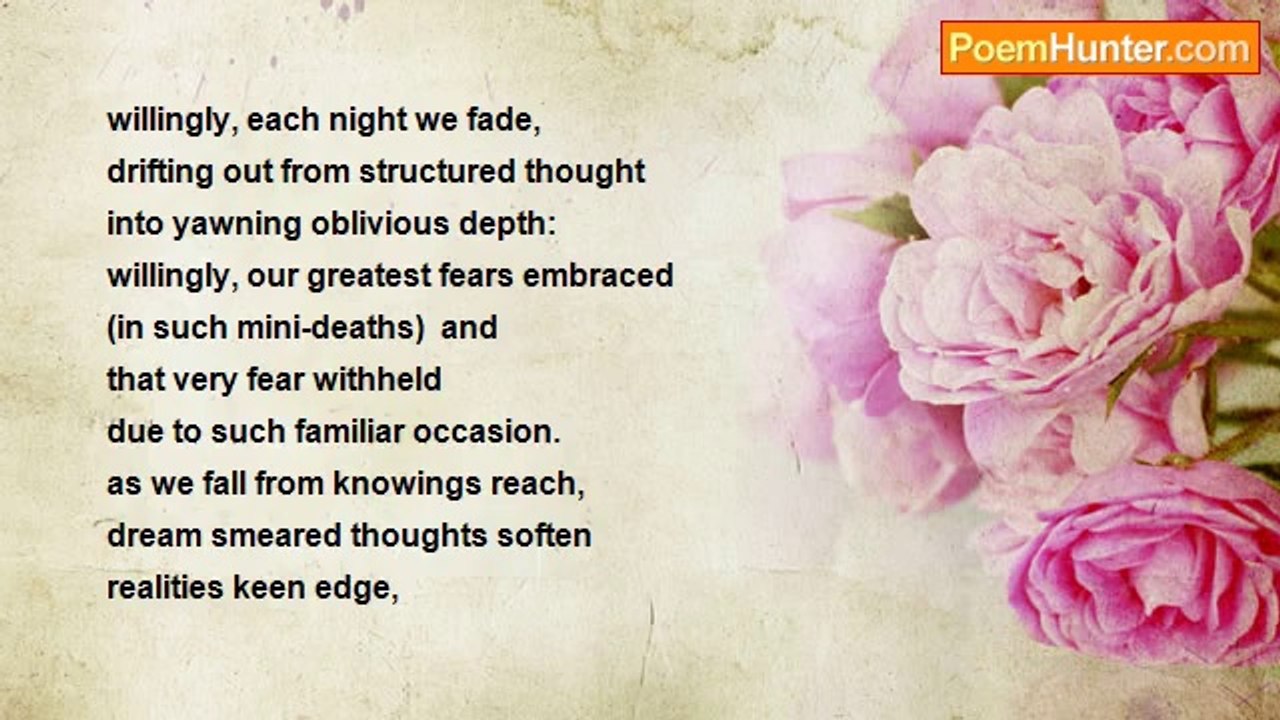 PoemHunter.com

willingly, each night we fade,
drifting out from structured thought
into yawning oblivious depth:
willingly, our greatest fears embraced
(in such mini-deaths) and
that very fear withheld
due to such familiar occasion.
as we fall from knowings reach,
dream smeared thoughts soften
realities keen edge,